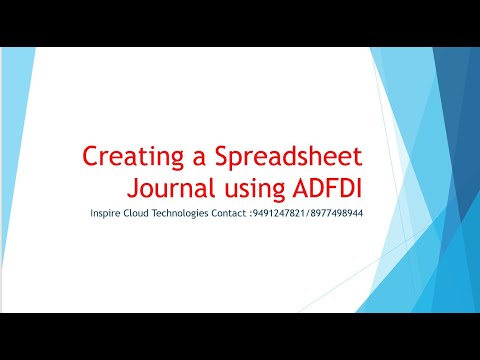 Creating a Spreadsheet Journal using ADFDI

Inspire Cloud Technologies Contact :9491247821/8977498944